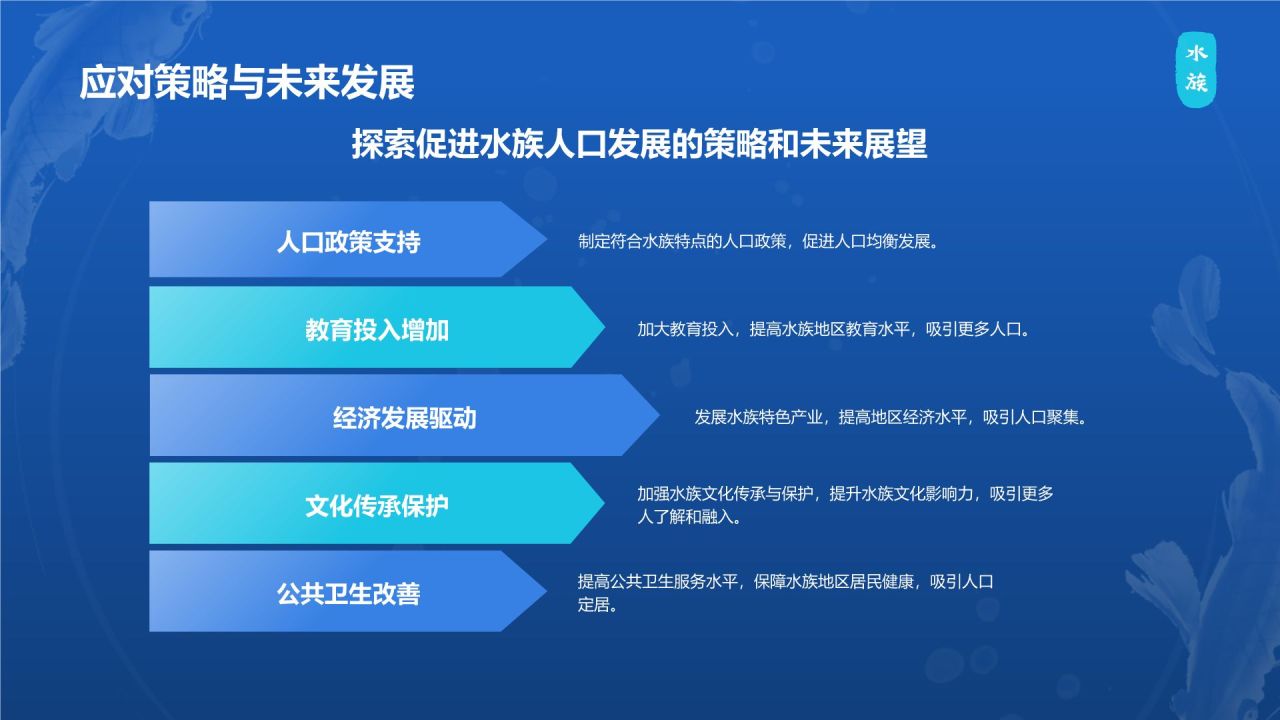 应对策略与未来发展

水族

探索促进水族人口发展的策略和未来展望

人口政策支持

制定符合水族特点的人口政策，促进人口均衡发展。

教育投入增加

加大教育投入，提高水族地区教育水平，吸引更多人口。

经济发展驱动

发展水族特色产业，提高地区经济水平，吸引人口聚集。

文化传承保护

加强水族文化传承与保护，提升水族文化影响力，吸引更多人了解和融入。

公共卫生改善

提高公共卫生服务水平，保障水族地区居民健康，吸引人口定居。